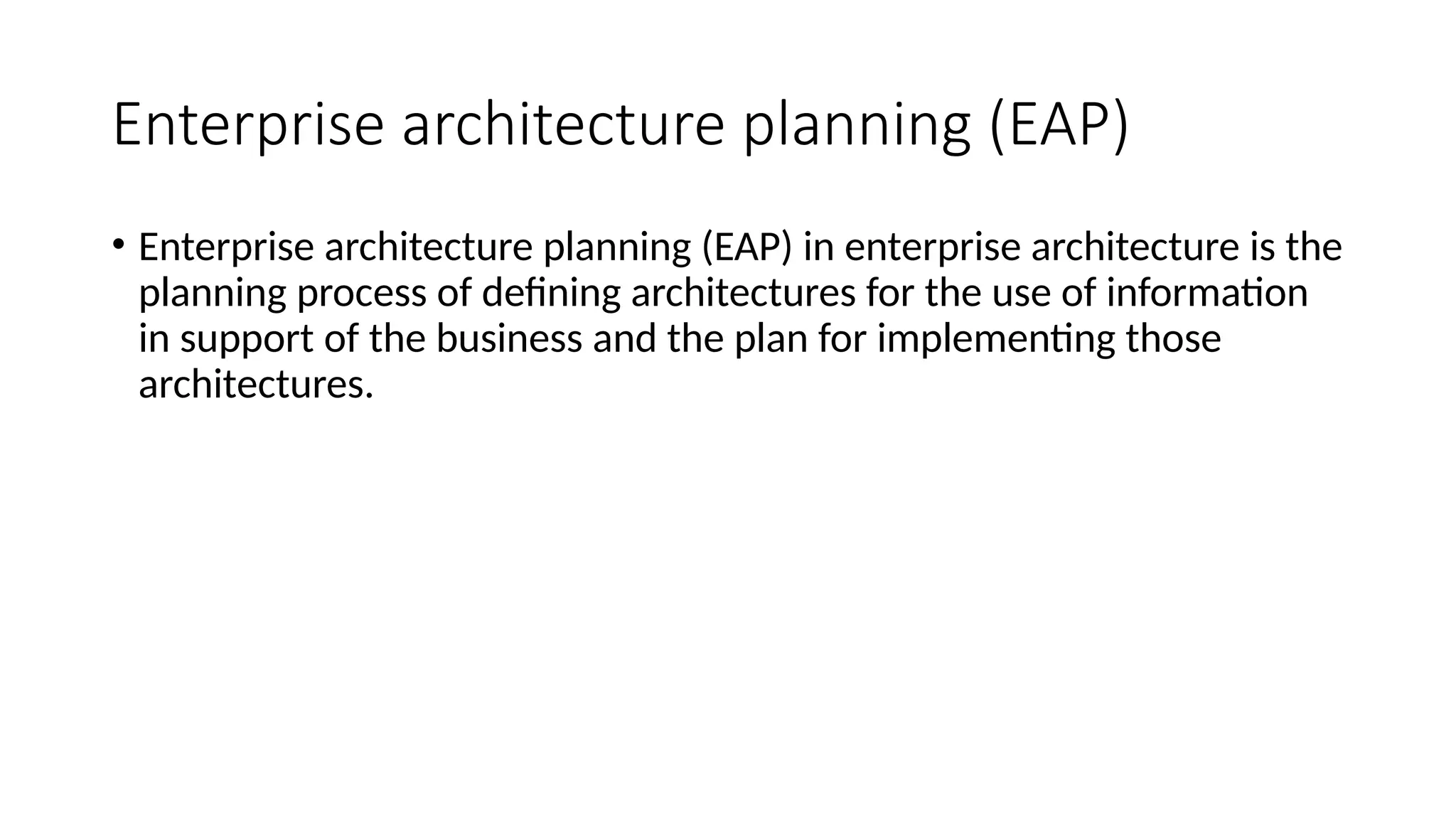 Enterprise architecture planning (EAP)

• Enterprise architecture planning (EAP) in enterprise architecture is the planning process of defining architectures for the use of information in support of the business and the plan for implementing those architectures.